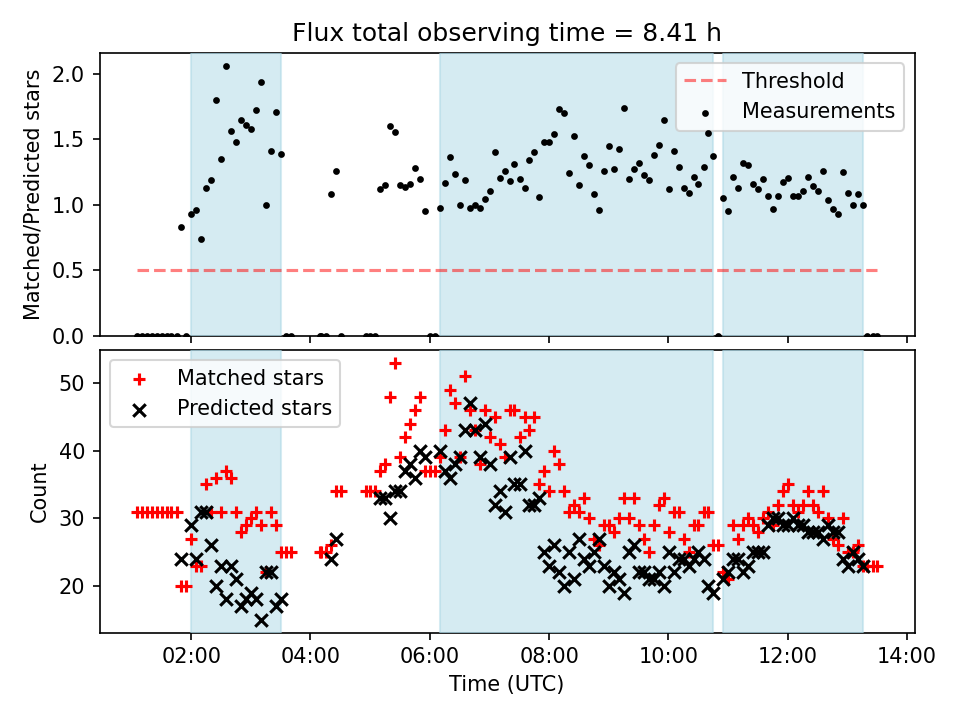 Flux total observing time = 8.41 h

Matched/Predicted stars

2.0
1.5
1.0
0.5
0.0

Threshold
Measurements

Count

50
40
30
20

Matched stars
Predicted stars

02:00
04:00
06:00
08:00
10:00
12:00
14:00

Time (UTC)